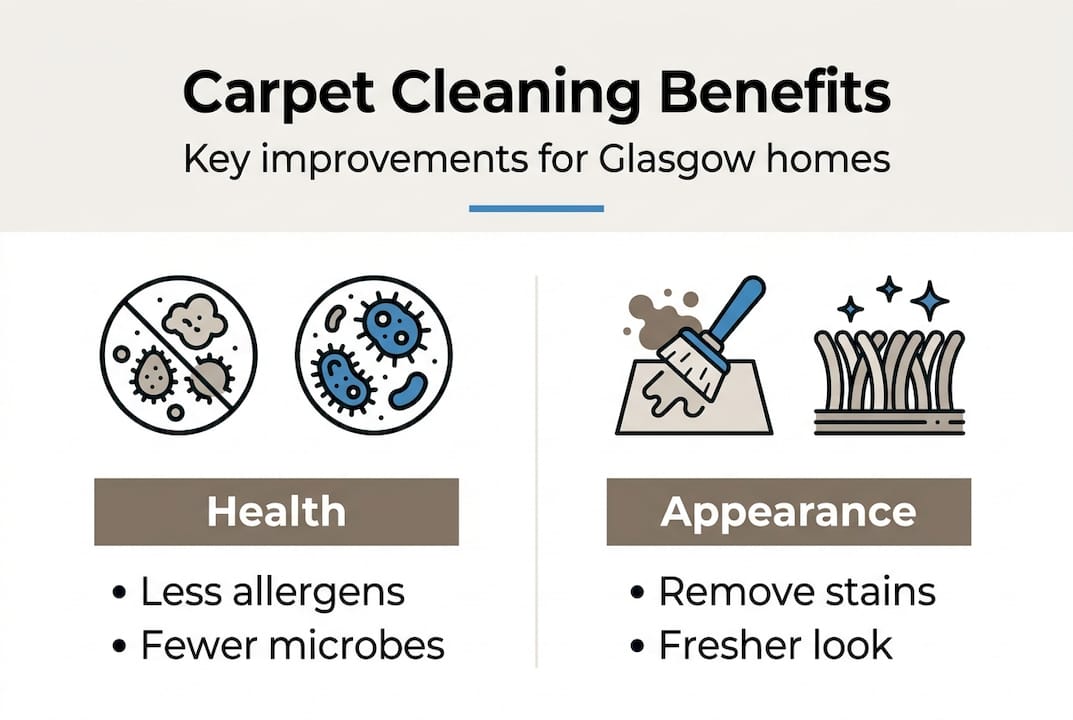 Carpet Cleaning Benefits

Key improvements for Glasgow homes

Health

• Less allergens
• Fewer microbes

Appearance

• Remove stains
• Fresher look